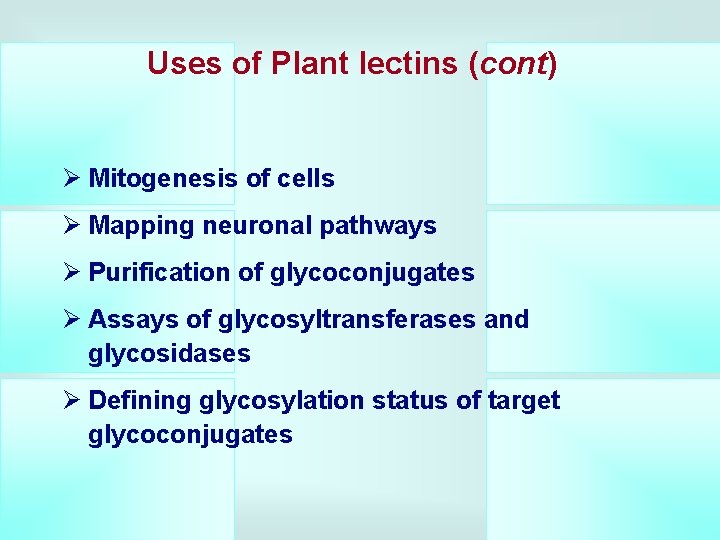 Uses of Plant lectins (cont)

➢ Mitogenesis of cells

➢ Mapping neuronal pathways

➢ Purification of glycoconjugates

➢ Assays of glycosyltransferases and glycosidases

➢ Defining glycosylation status of target glycoconjugates